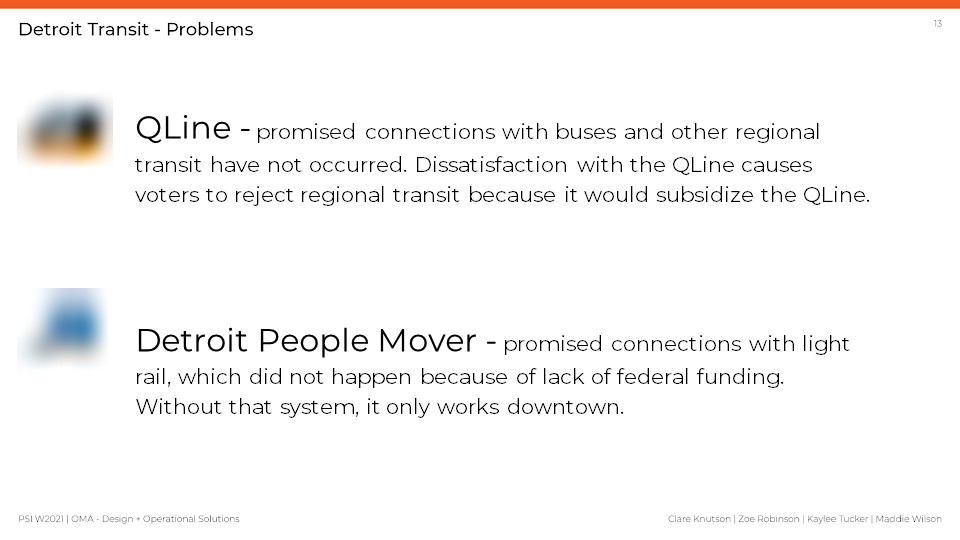 Detroit Transit - Problems

13

QLine - promised connections with buses and other regional transit have not occurred. Dissatisfaction with the QLine causes voters to reject regional transit because it would subsidize the QLine.

Detroit People Mover - promised connections with light rail, which did not happen because of lack of federal funding. Without that system, it only works downtown.

PSI W2021 | OMA - Design + Operational Solutions

Clare Knutson | Zoe Robinson | Kaylee Tucker | Maddie Wilson